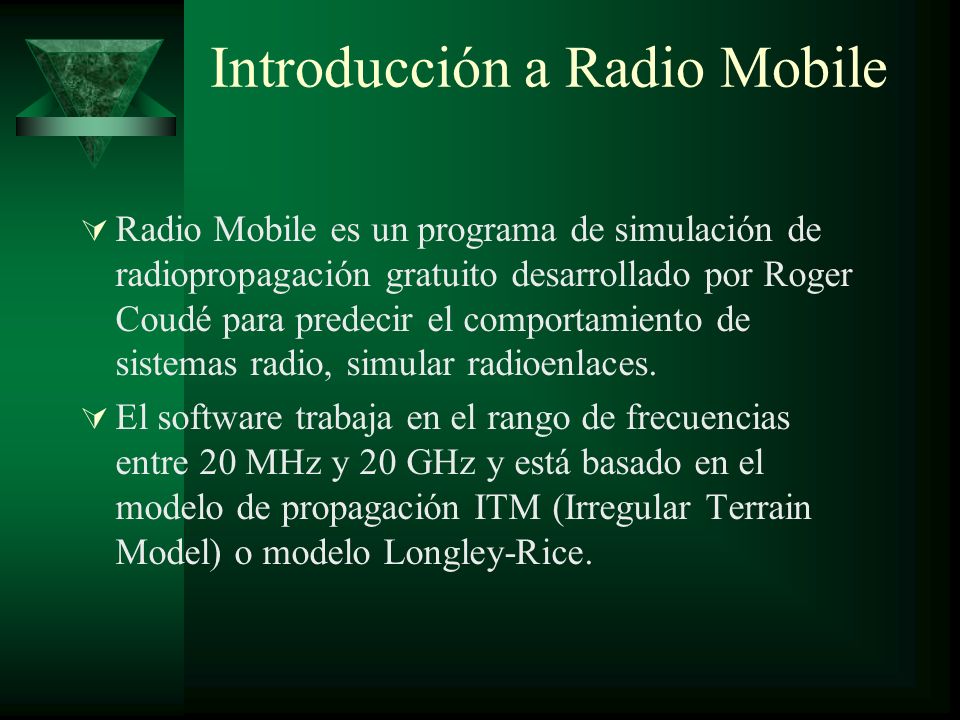 Introducción a Radio Mobile

Radio Mobile es un programa de simulación de radiopropagación gratuito desarrollado por Roger Coudé para predecir el comportamiento de sistemas radio, simular radioenlaces.

El software trabaja en el rango de frecuencias entre 20 MHz y 20 GHz y está basado en el modelo de propagación ITM (Irregular Terrain Model) o modelo Longley-Rice.